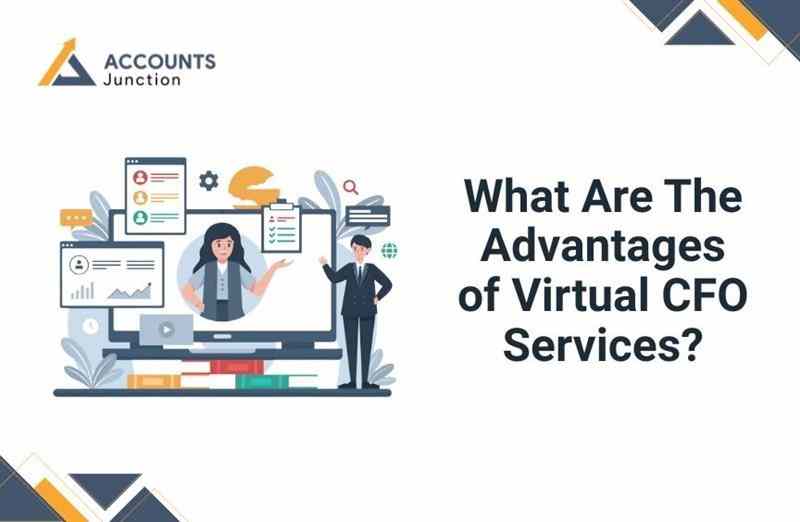 ACCOUNTS
Junction

What Are The Advantages of Virtual CFO Services?